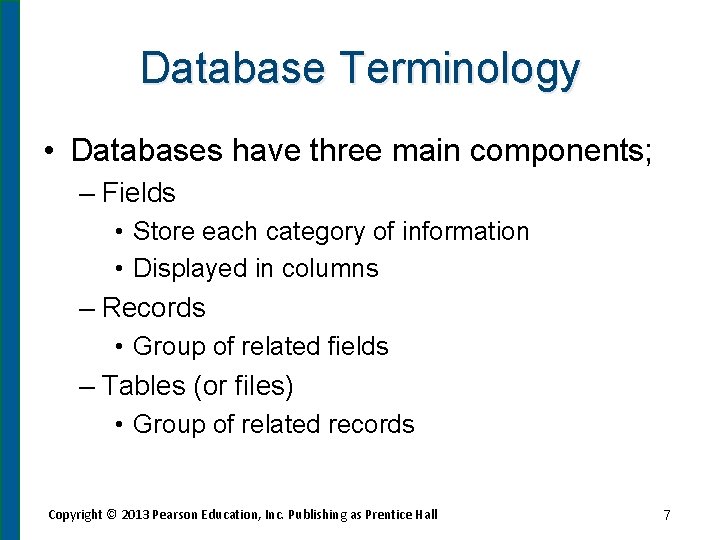 Database Terminology

• Databases have three main components;
– Fields
• Store each category of information
• Displayed in columns
– Records
• Group of related fields
– Tables (or files)
• Group of related records

Copyright © 2013 Pearson Education, Inc. Publishing as Prentice Hall

7